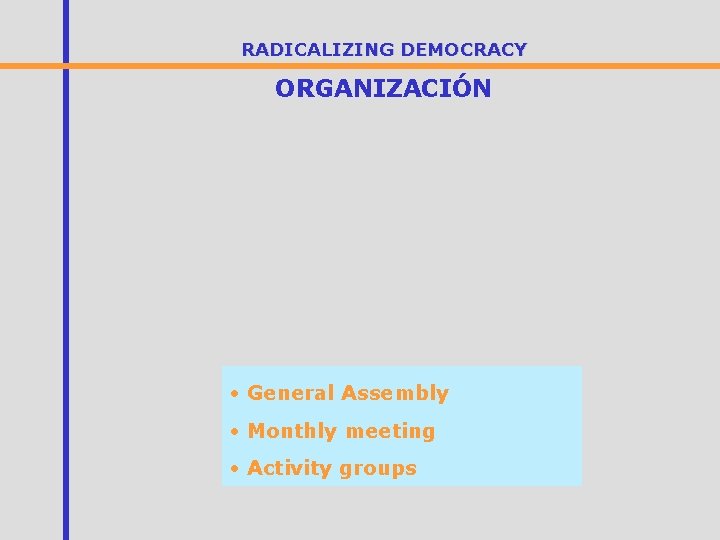 RADICALIZING DEMOCRACY

ORGANIZACIÓN

• General Assembly
• Monthly meeting
• Activity groups